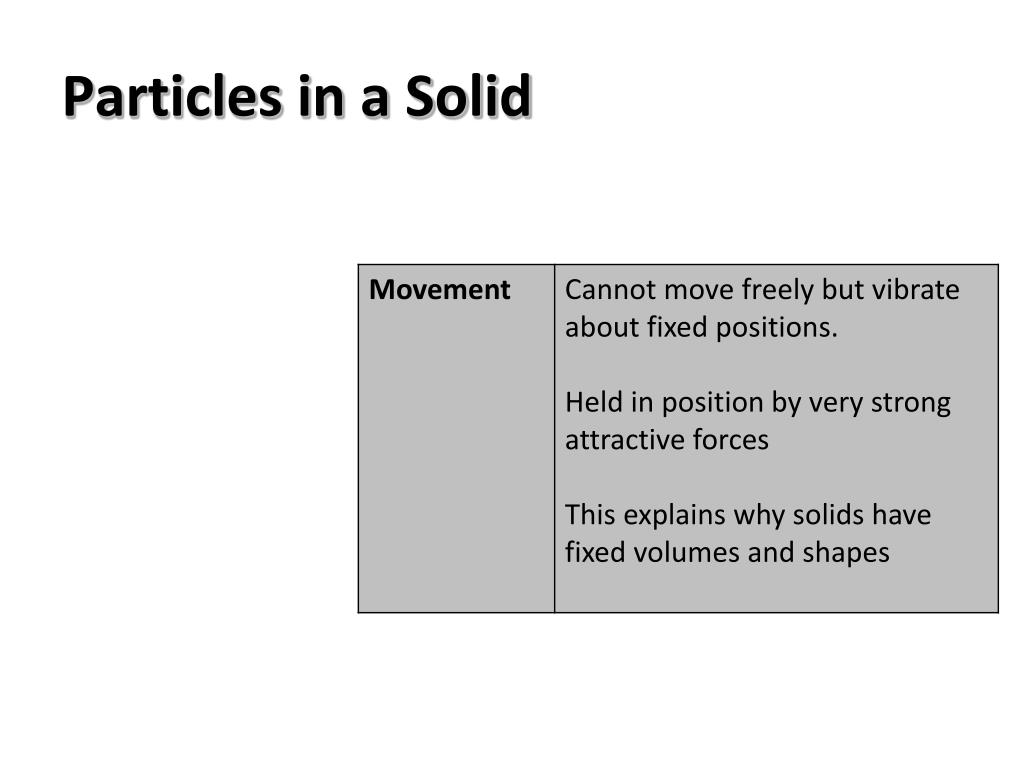 Particles in a Solid

| Movement | Cannot move freely but vibrate about fixed positions.<br><br>Held in position by very strong attractive forces<br><br>This explains why solids have fixed volumes and shapes |
|---|---|